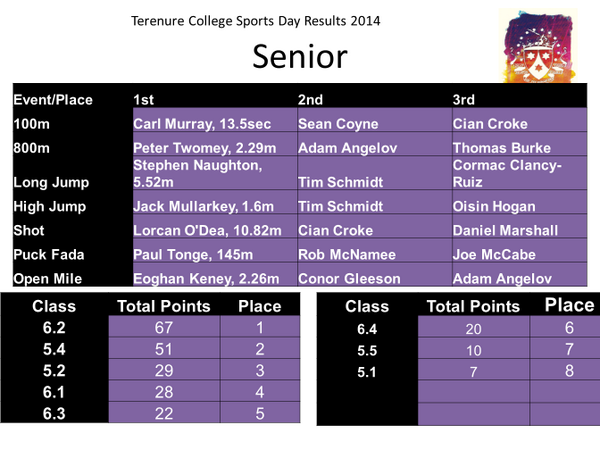 Terenure College Sports Day Results 2014

Senior

| Event/Place | 1st | 2nd | 3rd |
|---|---|---|---|
| 100m | Carl Murray, 13.5sec | Sean Coyne | Cian Croke |
| 800m | Peter Twomey, 2.29m | Adam Angelov | Thomas Burke |
| Long Jump | Stephen Naughton, 5.52m | Tim Schmidt | Cormac Clancy-Ruiz |
| High Jump | Jack Mullarkey, 1.6m | Tim Schmidt | Oisin Hogan |
| Shot | Lorcan O'Dea, 10.82m | Cian Croke | Daniel Marshall |
| Puck Fada | Paul Tonge, 145m | Rob McNamee | Joe McCabe |
| Open Mile | Eoghan Keney, 2.26m | Conor Gleeson | Adam Angelov |

| Class | Total Points | Place |
|---|---|---|
| 6.2 | 67 | 1 |
| 5.4 | 51 | 2 |
| 5.2 | 29 | 3 |
| 6.1 | 28 | 4 |
| 6.3 | 22 | 5 |

| Class | Total Points | Place |
|---|---|---|
| 6.4 | 20 | 6 |
| 5.5 | 10 | 7 |
| 5.1 | 7 | 8 |
| | | |
| | | |